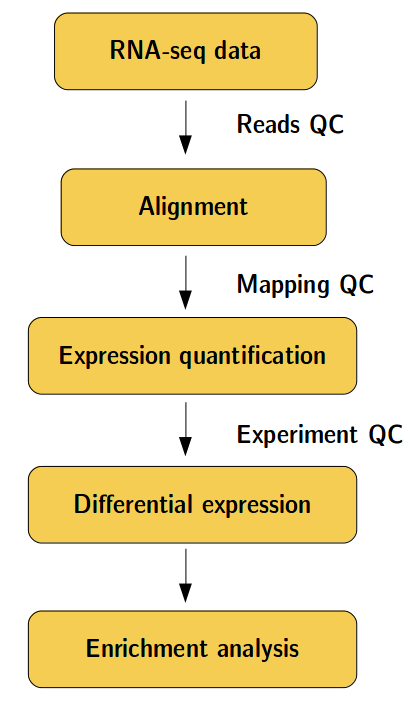 RNA-seq data

Reads QC

Alignment

Mapping QC

Expression quantification

Experiment QC

Differential expression

Enrichment analysis